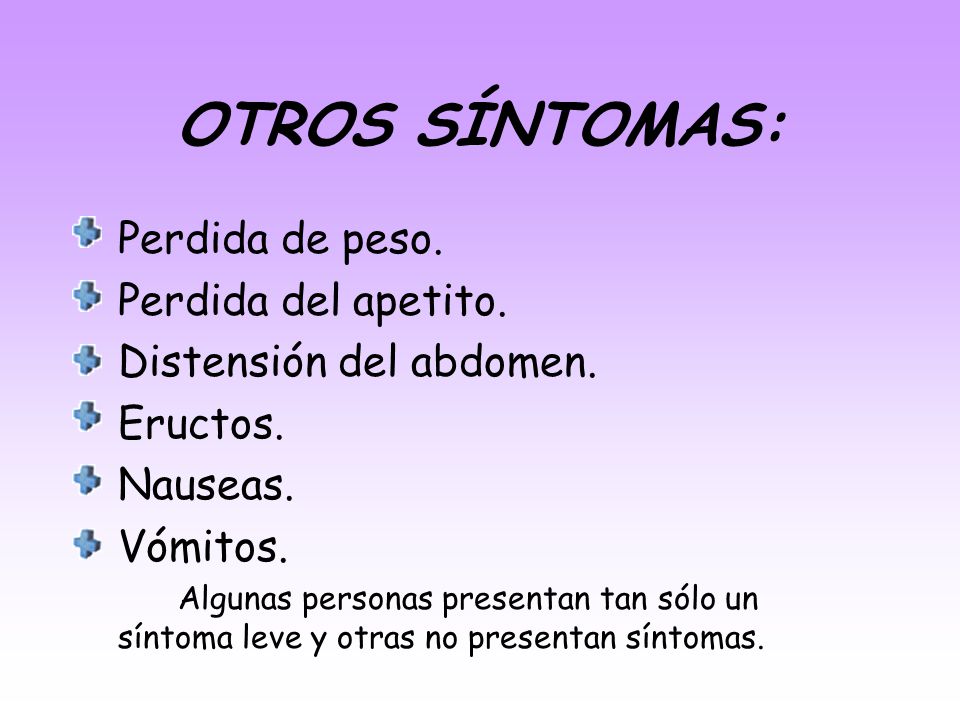 OTROS SÍNTOMAS:

Perdida de peso.
Perdida del apetito.
Distensión del abdomen.
Eructos.
Nauseas.
Vómitos.

Algunas personas presentan tan sólo un síntoma leve y otras no presentan síntomas.